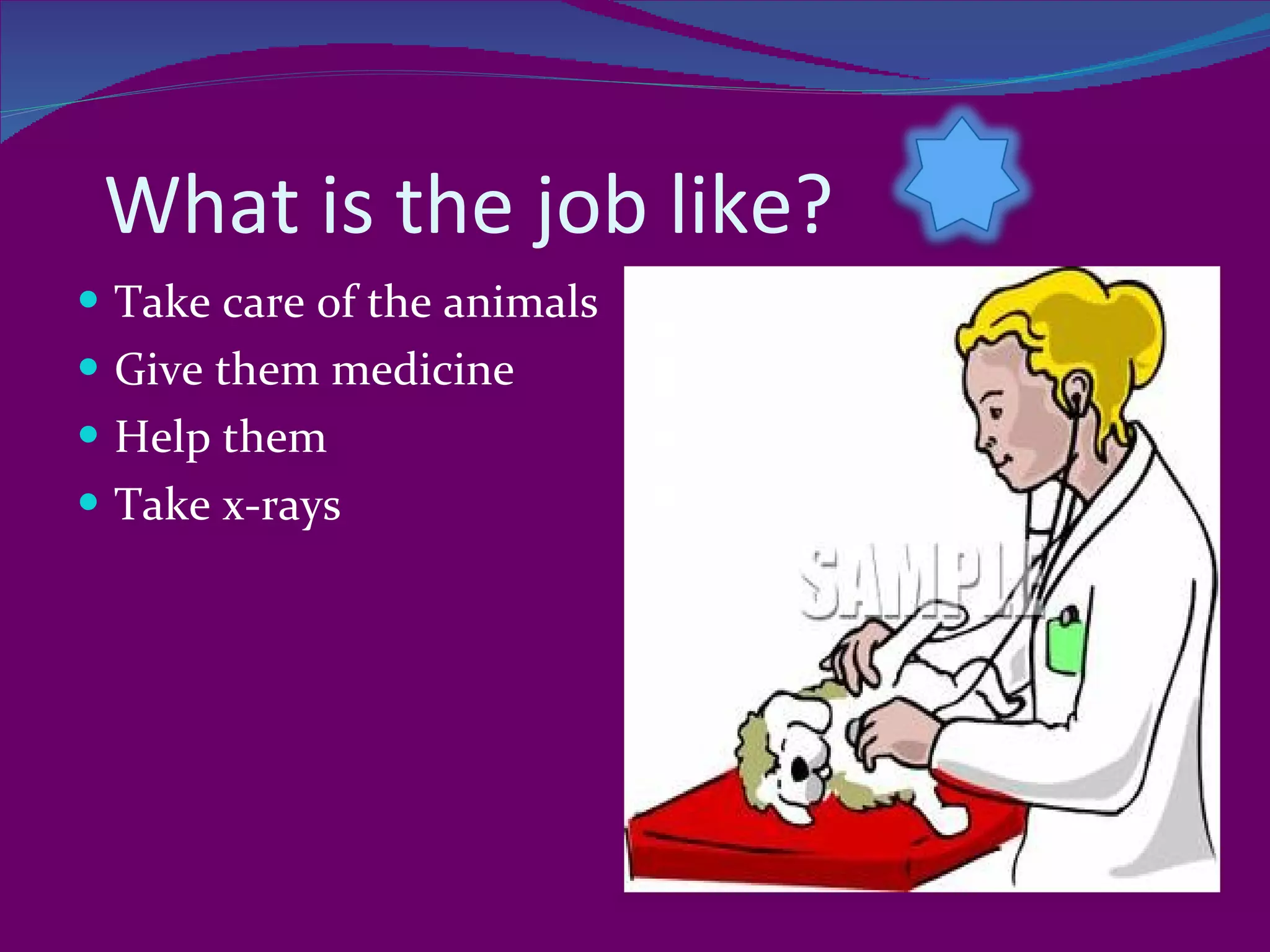 What is the job like?

- Take care of the animals
- Give them medicine
- Help them
- Take x-rays

SAMPLE